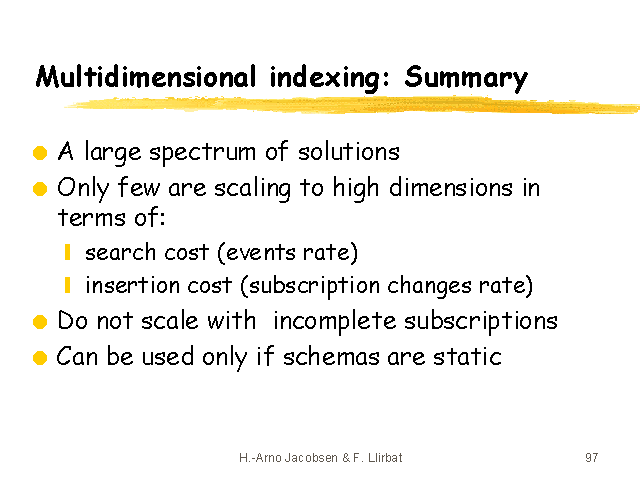 Multidimensional indexing: Summary

A large spectrum of solutions

Only few are scaling to high dimensions in terms of:

search cost (events rate)

insertion cost (subscription changes rate)

Do not scale with incomplete subscriptions

Can be used only if schemas are static

H.-Arno Jacobsen & F. Llirbat

97